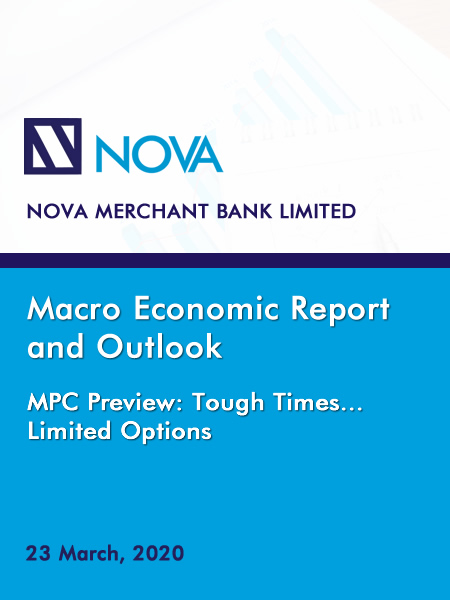 NOVA

NOVA MERCHANT BANK LIMITED

Macro Economic Report and Outlook

MPC Preview: Tough Times... Limited Options

23 March, 2020